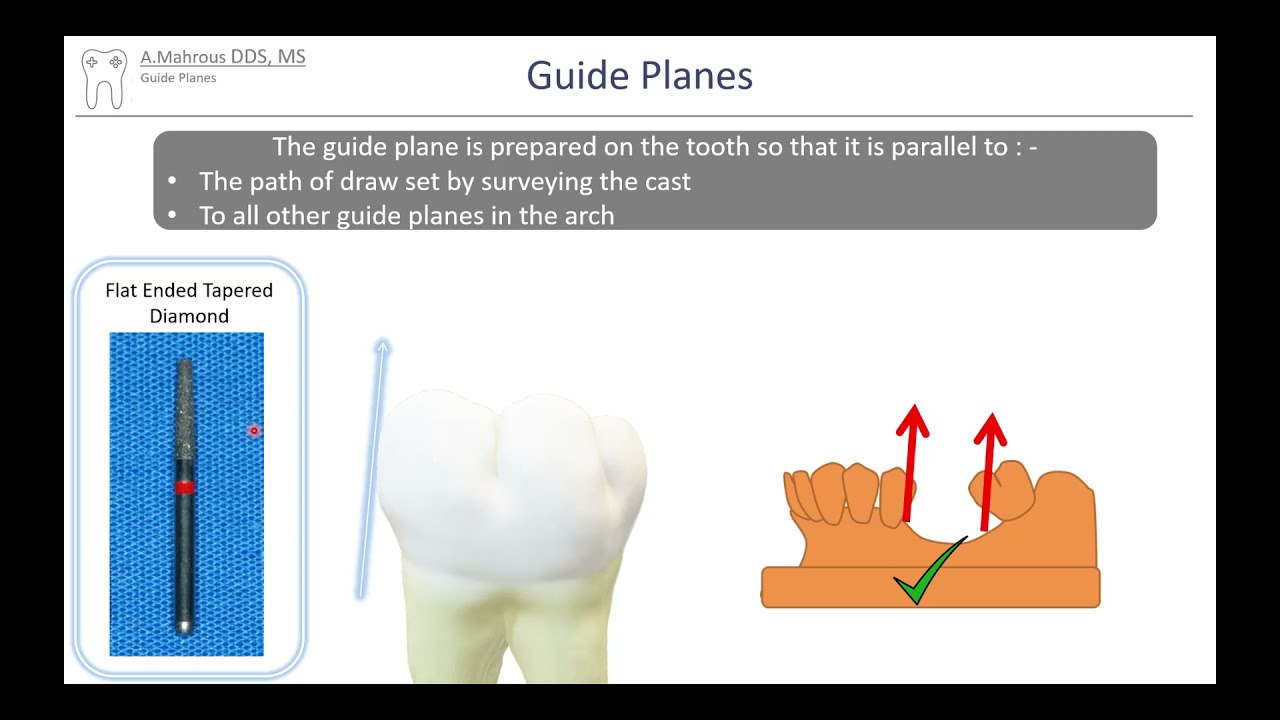 A.Mahrous DDS, MS
Guide Planes

Guide Planes

The guide plane is prepared on the tooth so that it is parallel to : -
• The path of draw set by surveying the cast
• To all other guide planes in the arch

Flat Ended Tapered Diamond